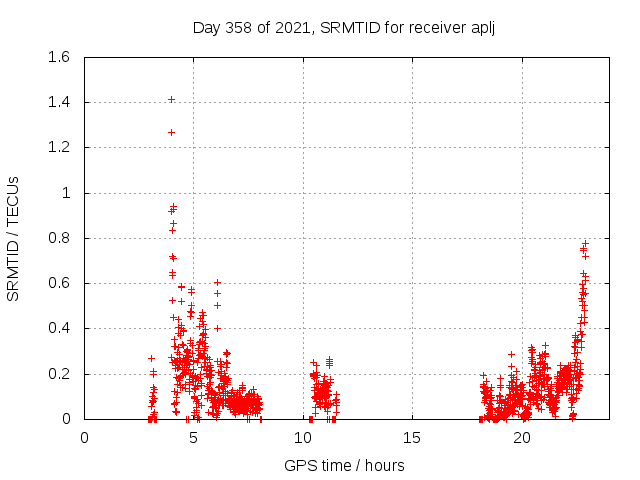 Day 358 of 2021, SRMTID for receiver aplj

SRMTID / TECUs

1.6
1.4
1.2
1
0.8
0.6
0.4
0.2
0

0
5
10
15
20

GPS time / hours